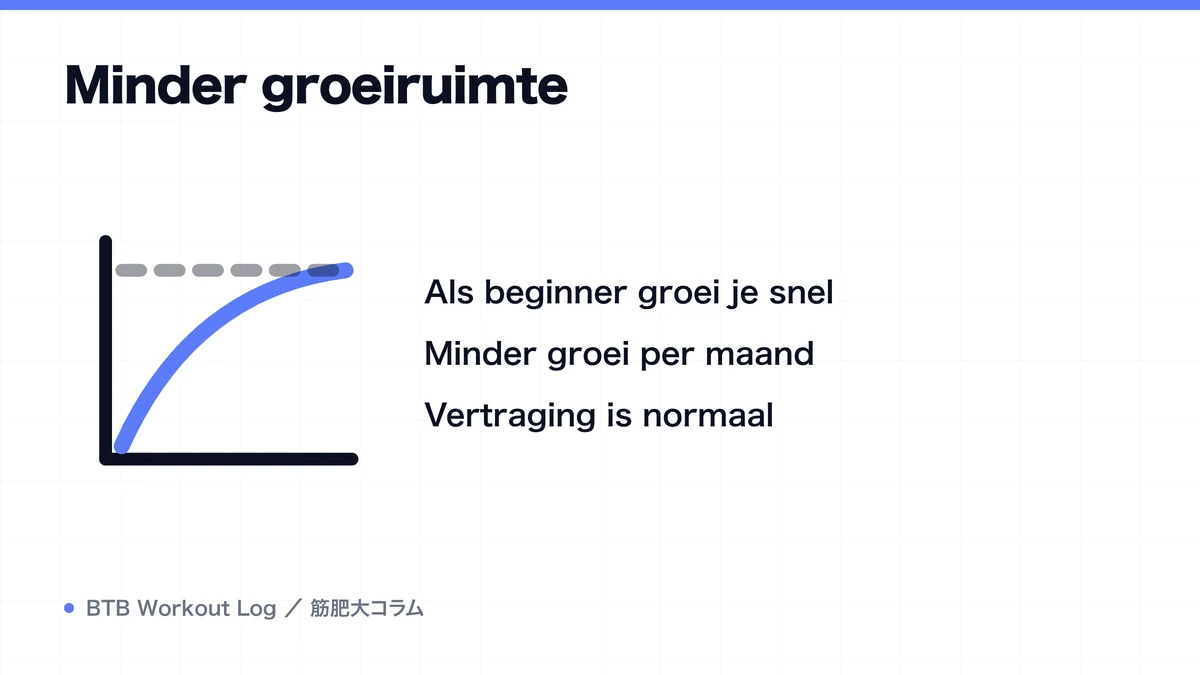 Minder groeiruimte

Als beginner groei je snel

Minder groei per maand

Vertraging is normaal

BTB Workout Log ／ 筋肥大コラム